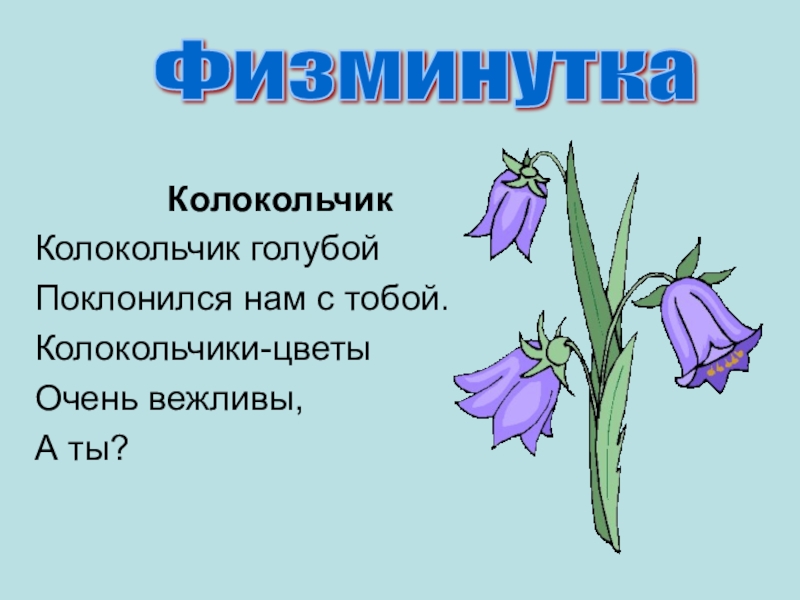 Физминутка

Колокольчик

Колокольчик голубой
Поклонился нам с тобой.
Колокольчики-цветы
Очень вежливы,
А ты?